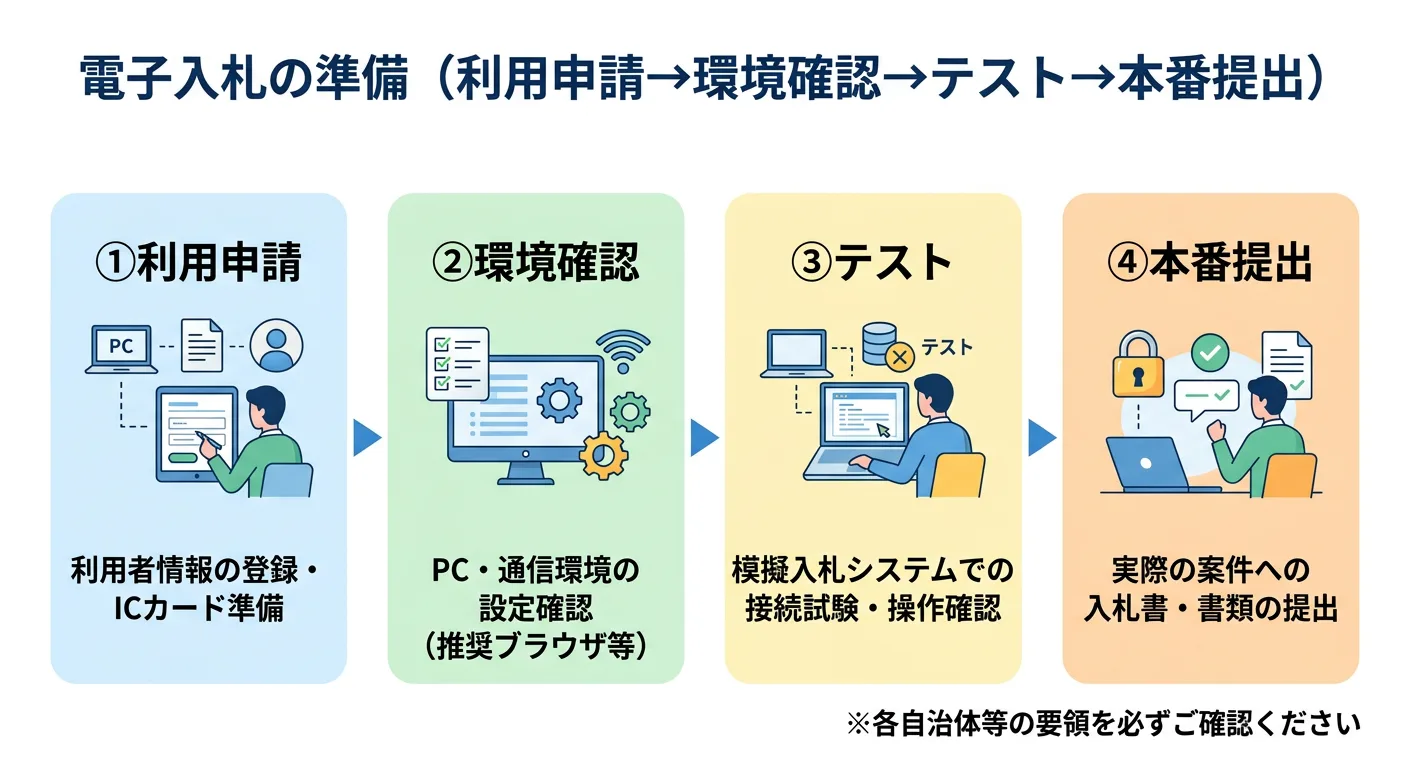 電子入札の準備（利用申請→環境確認→テスト→本番提出）

①利用申請

PC

利用者情報の登録・ICカード準備

②環境確認

PC・通信環境の設定確認（推奨ブラウザ等）

③テスト

テスト

模擬入札システムでの接続試験・操作確認

④本番提出

実際の案件への入札書・書類の提出

※各自治体等の要領を必ずご確認ください